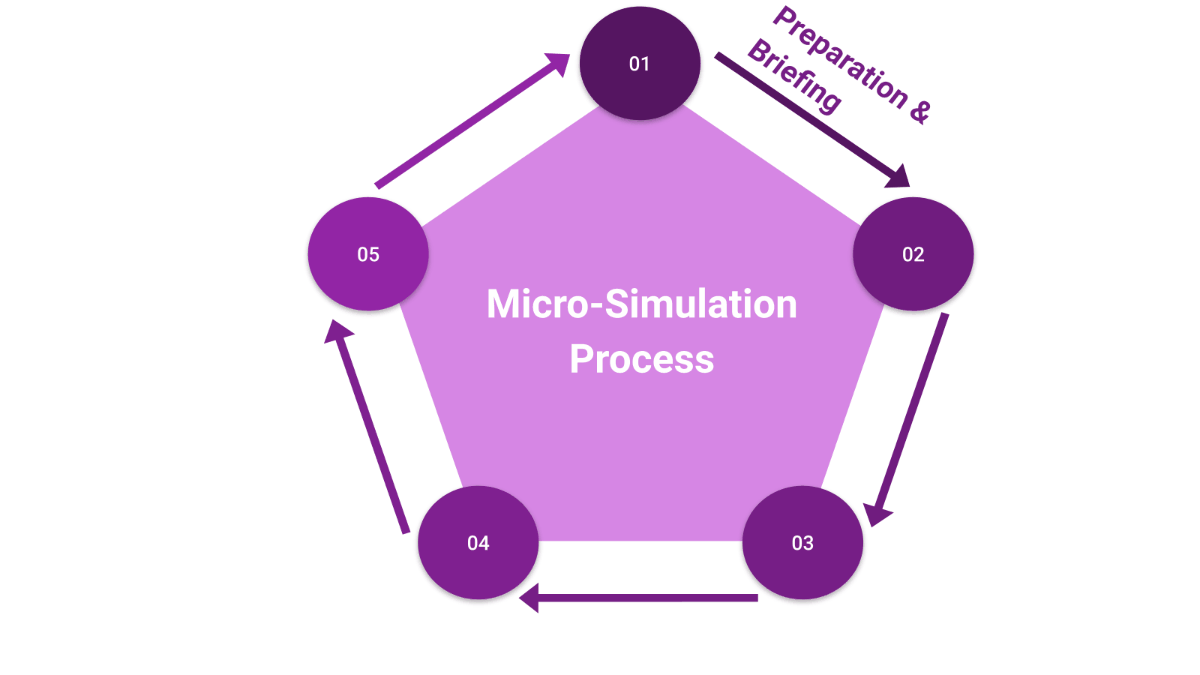 01

Preparation & Briefing

02

03

04

05

Micro-Simulation Process